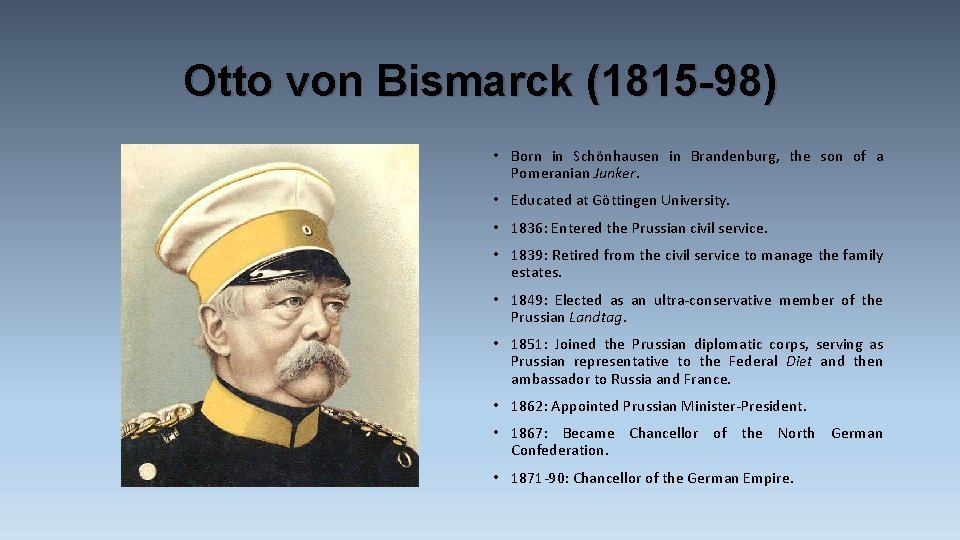 Otto von Bismarck (1815-98)

• Born in Schönhausen in Brandenburg, the son of a Pomeranian Junker.

• Educated at Göttingen University.

• 1836: Entered the Prussian civil service.

• 1839: Retired from the civil service to manage the family estates.

• 1849: Elected as an ultra-conservative member of the Prussian Landtag.

• 1851: Joined the Prussian diplomatic corps, serving as Prussian representative to the Federal Diet and then ambassador to Russia and France.

• 1862: Appointed Prussian Minister-President.

• 1867: Became Chancellor of the North German Confederation.

• 1871-90: Chancellor of the German Empire.